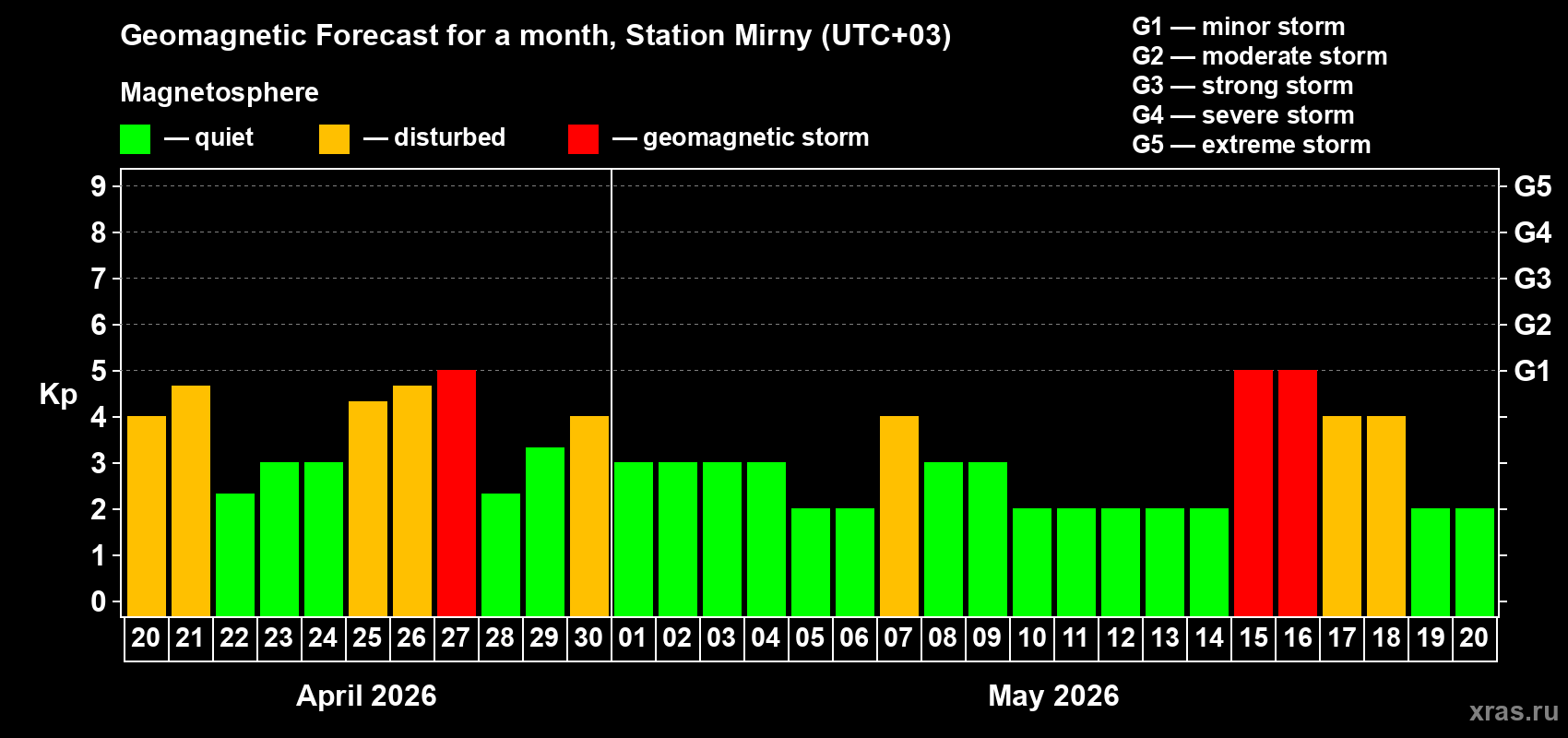 Geomagnetic Forecast for a month, Station Mirny (UTC+03)

Magnetosphere

— quiet — disturbed — geomagnetic storm

G1 — minor storm
G2 — moderate storm
G3 — strong storm
G4 — severe storm
G5 — extreme storm

Kp

9
8
7
6
5
4
3
2
1
0

G5
G4
G3
G2
G1

20 21 22 23 24 25 26 27 28 29 30 01 02 03 04 05 06 07 08 09 10 11 12 13 14 15 16 17 18 19 20

April 2026

May 2026

xras.ru